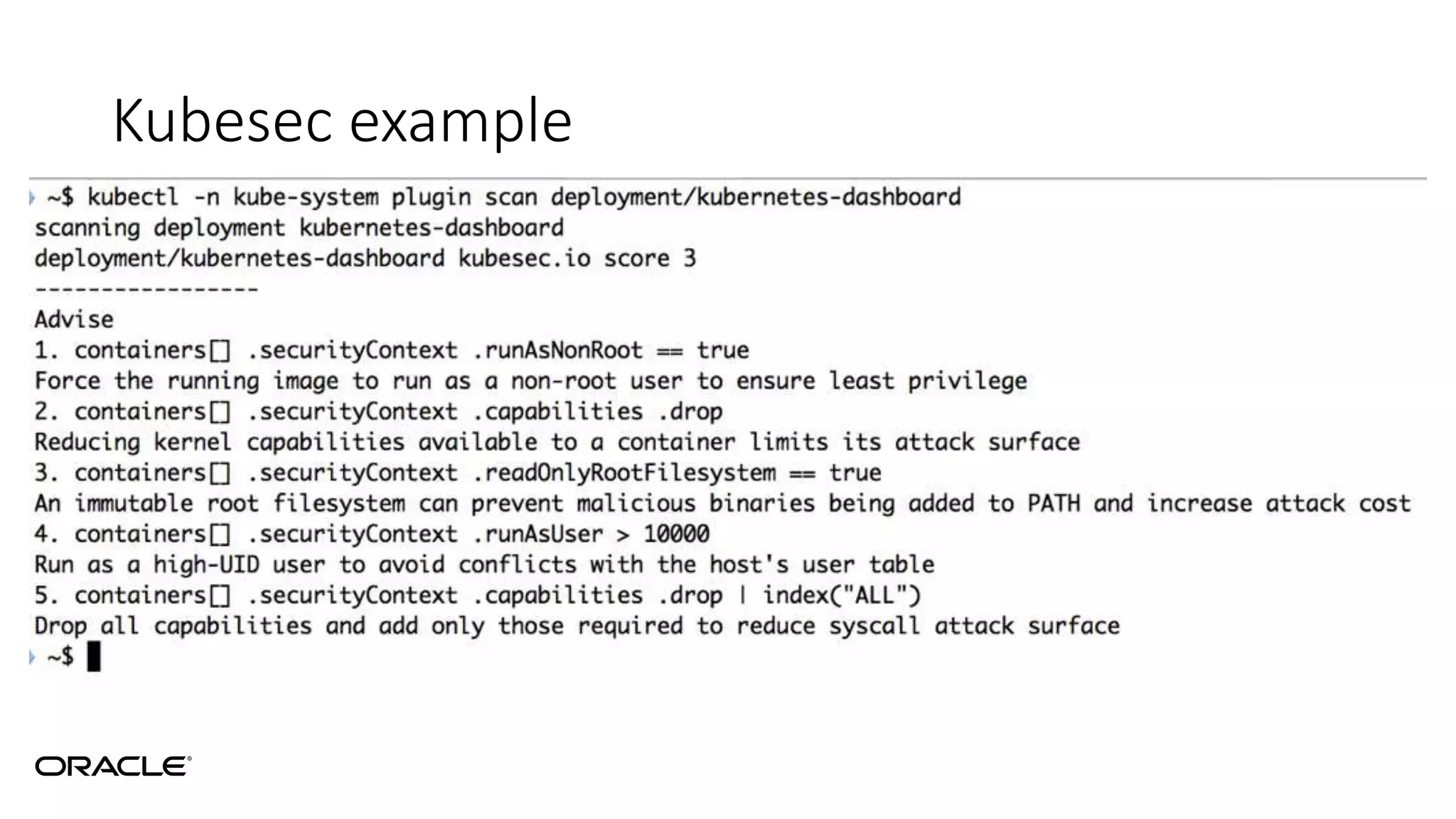 Kubesec example

~$ kubectl -n kube-system plugin scan deployment/kubernetes-dashboard
scanning deployment kubernetes-dashboard
deployment/kubernetes-dashboard kubesec.io score 3
-----------------
Advise
1. containers[] .securityContext .runAsNonRoot == true
Force the running image to run as a non-root user to ensure least privilege
2. containers[] .securityContext .capabilities .drop
Reducing kernel capabilities available to a container limits its attack surface
3. containers[] .securityContext .readOnlyRootFilesystem == true
An immutable root filesystem can prevent malicious binaries being added to PATH and increase attack cost
4. containers[] .securityContext .runAsUser > 10000
Run as a high-UID user to avoid conflicts with the host's user table
5. containers[] .securityContext .capabilities .drop | index("ALL")
Drop all capabilities and add only those required to reduce syscall attack surface
~$

ORACLE